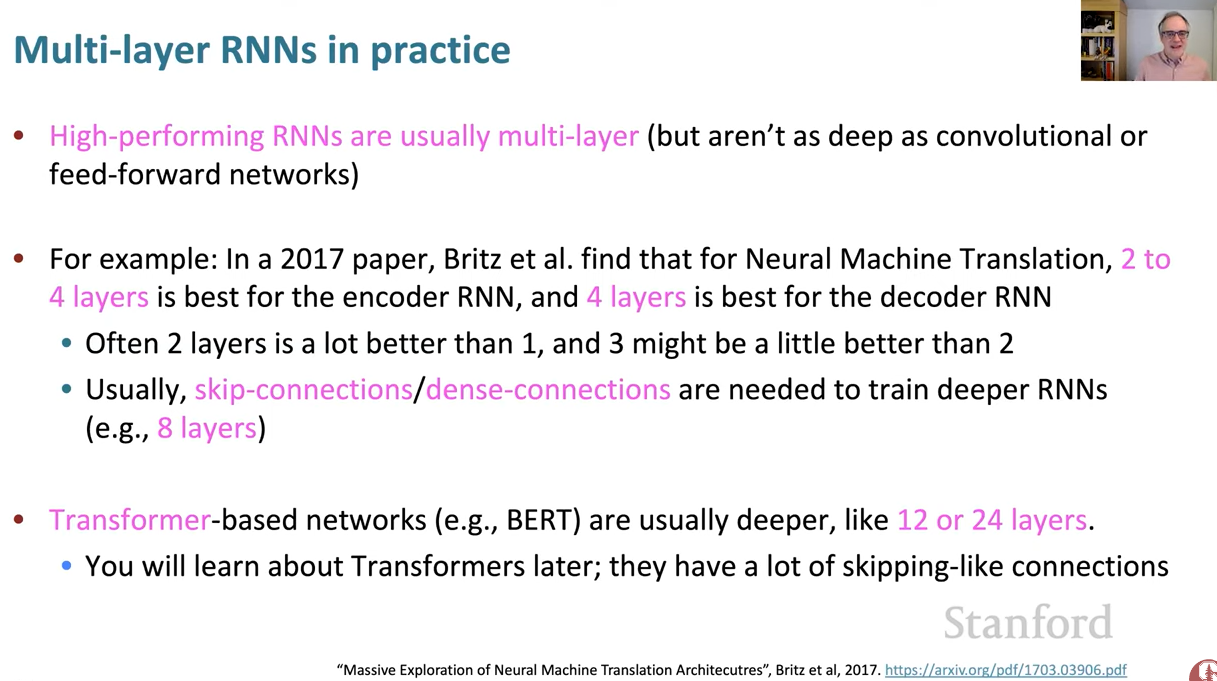 Multi-layer RNNs in practice

• High-performing RNNs are usually multi-layer (but aren't as deep as convolutional or feed-forward networks)

• For example: In a 2017 paper, Britz et al. find that for Neural Machine Translation, 2 to 4 layers is best for the encoder RNN, and 4 layers is best for the decoder RNN
  • Often 2 layers is a lot better than 1, and 3 might be a little better than 2
  • Usually, skip-connections/dense-connections are needed to train deeper RNNs (e.g., 8 layers)

• Transformer-based networks (e.g., BERT) are usually deeper, like 12 or 24 layers.
  • You will learn about Transformers later; they have a lot of skipping-like connections

Stanford

"Massive Exploration of Neural Machine Translation Architecutres", Britz et al, 2017. https://arxiv.org/pdf/1703.03906.pdf